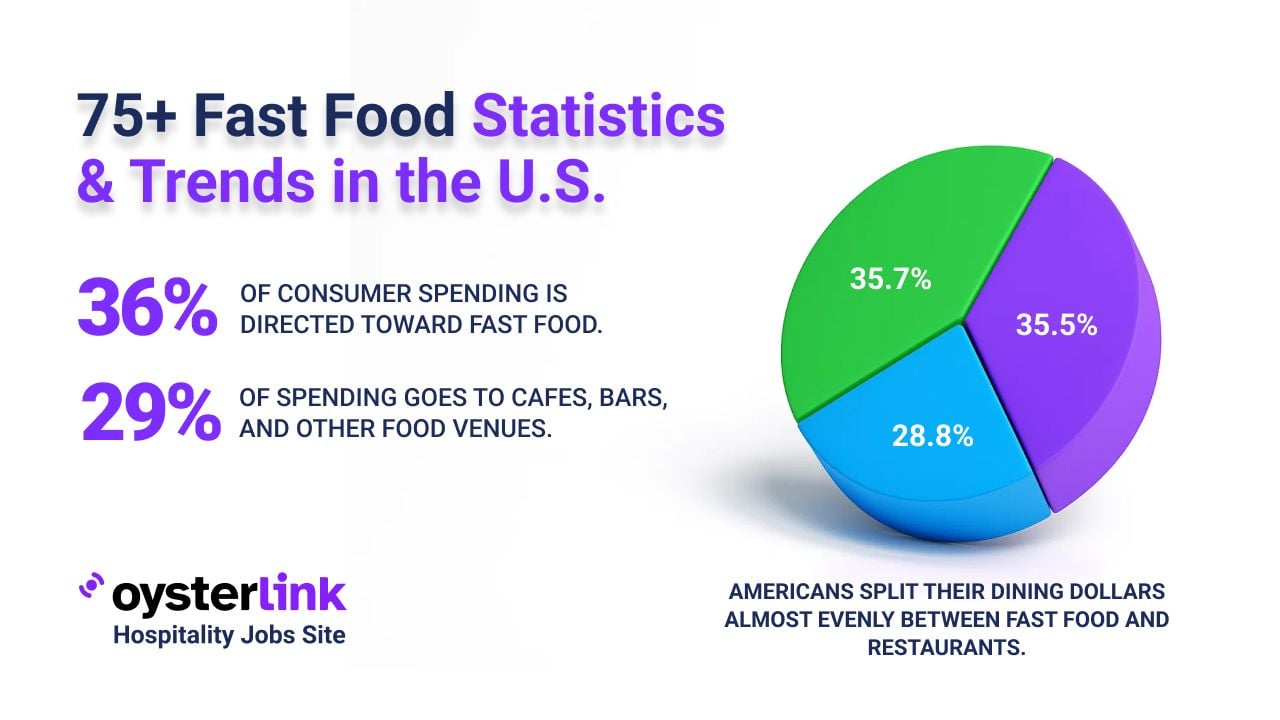 75+ Fast Food Statistics & Trends in the U.S.

36% OF CONSUMER SPENDING IS DIRECTED TOWARD FAST FOOD.

29% OF SPENDING GOES TO CAFES, BARS, AND OTHER FOOD VENUES.

35.7%

35.5%

28.8%

oysterlink
Hospitality Jobs Site

AMERICANS SPLIT THEIR DINING DOLLARS ALMOST EVENLY BETWEEN FAST FOOD AND RESTAURANTS.